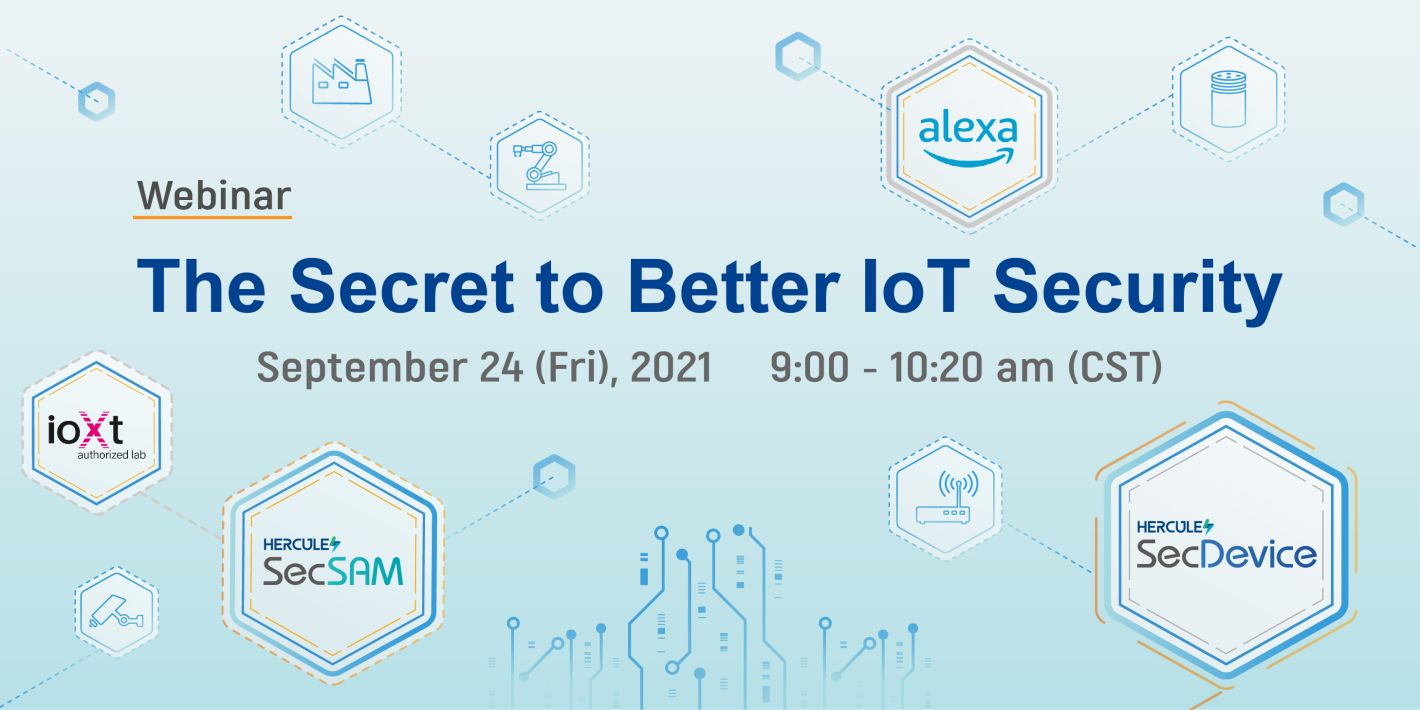 alexa

Webinar

The Secret to Better IoT Security

September 24 (Fri), 2021 9:00 - 10:20 am (CST)

ioXt
authorized lab

HERCULES
SecSAM

HERCULES
SecDevice